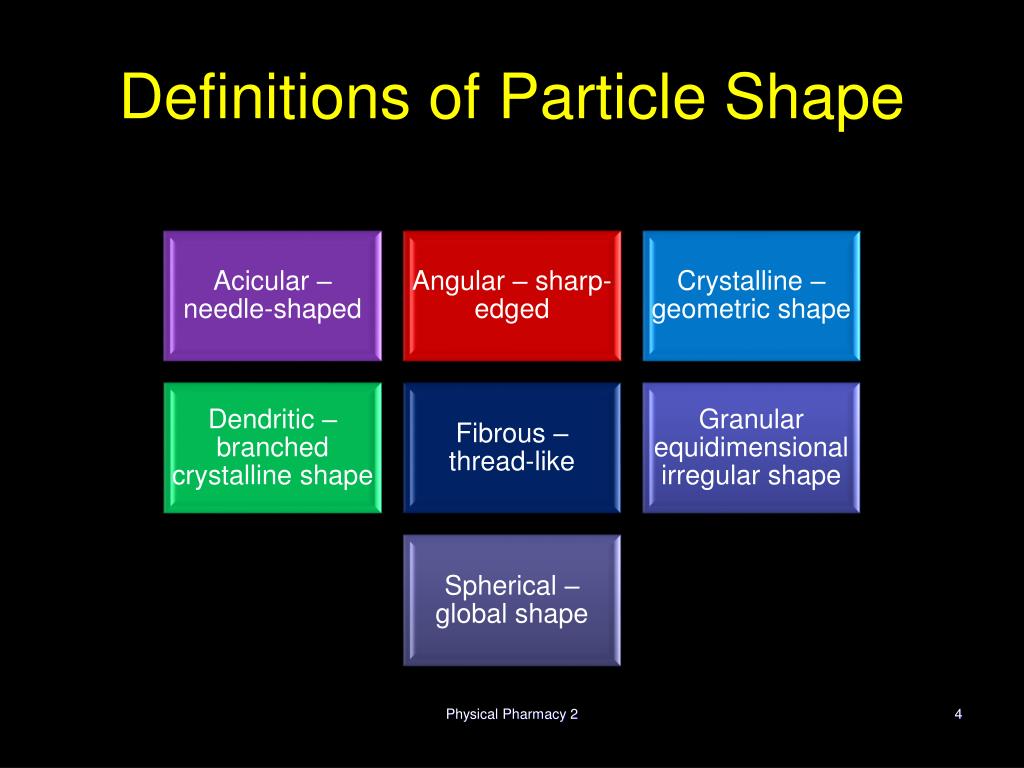 Definitions of Particle Shape

Acicular – needle-shaped

Angular – sharp-edged

Crystalline – geometric shape

Dendritic – branched crystalline shape

Fibrous – thread-like

Granular equidimensional irregular shape

Spherical – global shape

Physical Pharmacy 2

4